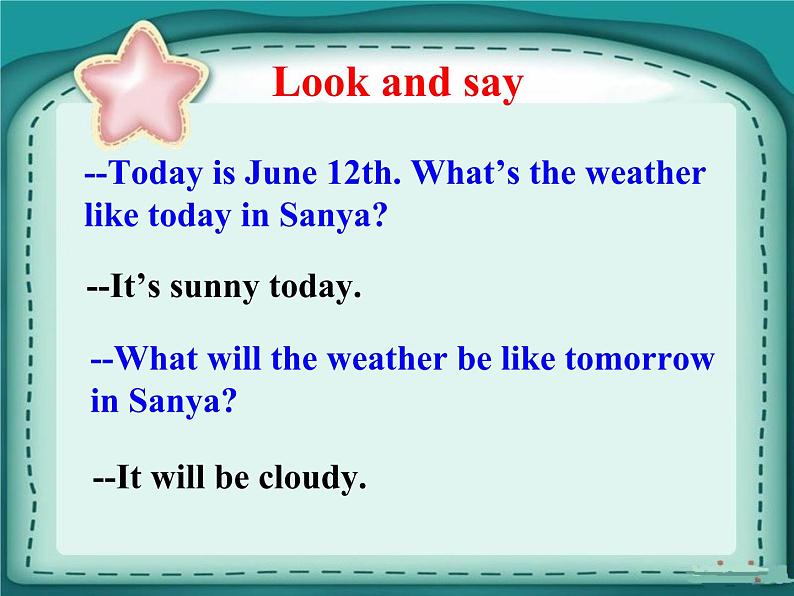 Look and say

--Today is June 12th. What’s the weather like today in Sanya?

--It’s sunny today.

--What will the weather be like tomorrow in Sanya?

--It will be cloudy.